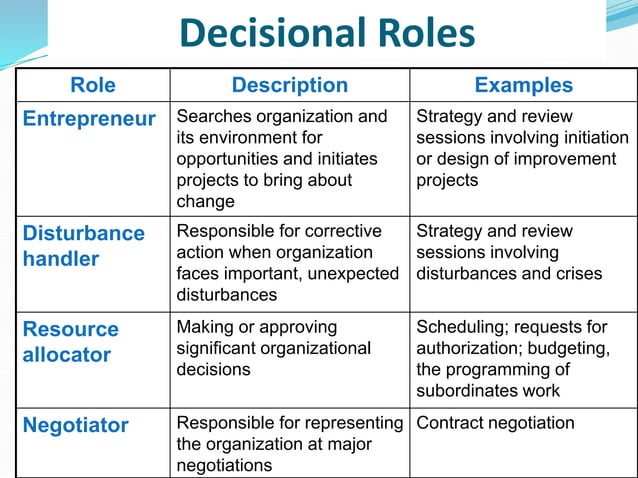 Decisional Roles

| Role | Description | Examples |
|---|---|---|
| Entrepreneur | Searches organization and its environment for opportunities and initiates projects to bring about change | Strategy and review sessions involving initiation or design of improvement projects |
| Disturbance handler | Responsible for corrective action when organization faces important, unexpected disturbances | Strategy and review sessions involving disturbances and crises |
| Resource allocator | Making or approving significant organizational decisions | Scheduling; requests for authorization; budgeting, the programming of subordinates work |
| Negotiator | Responsible for representing the organization at major negotiations | Contract negotiation |